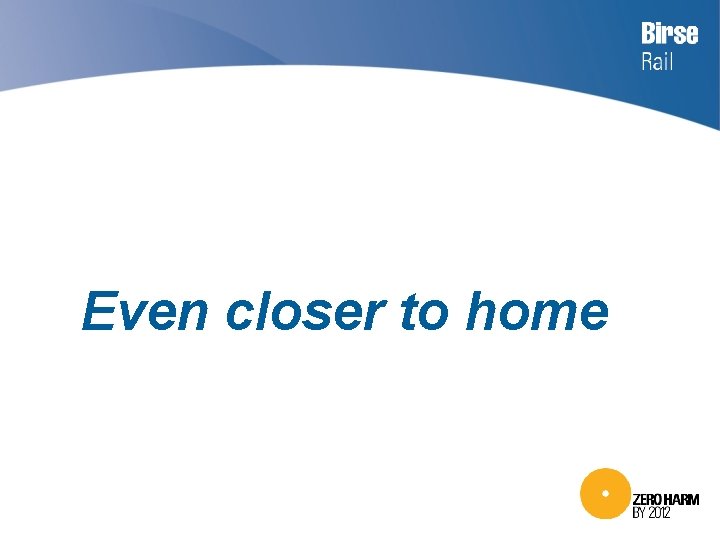 Birse
Rail

Even closer to home

ZERO HARM
BY 2012